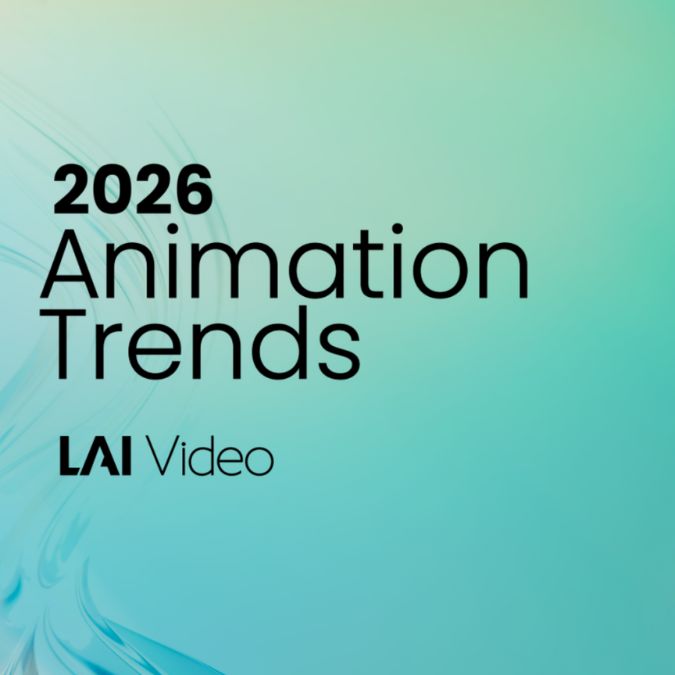 2026
Animation
Trends

LAI Video